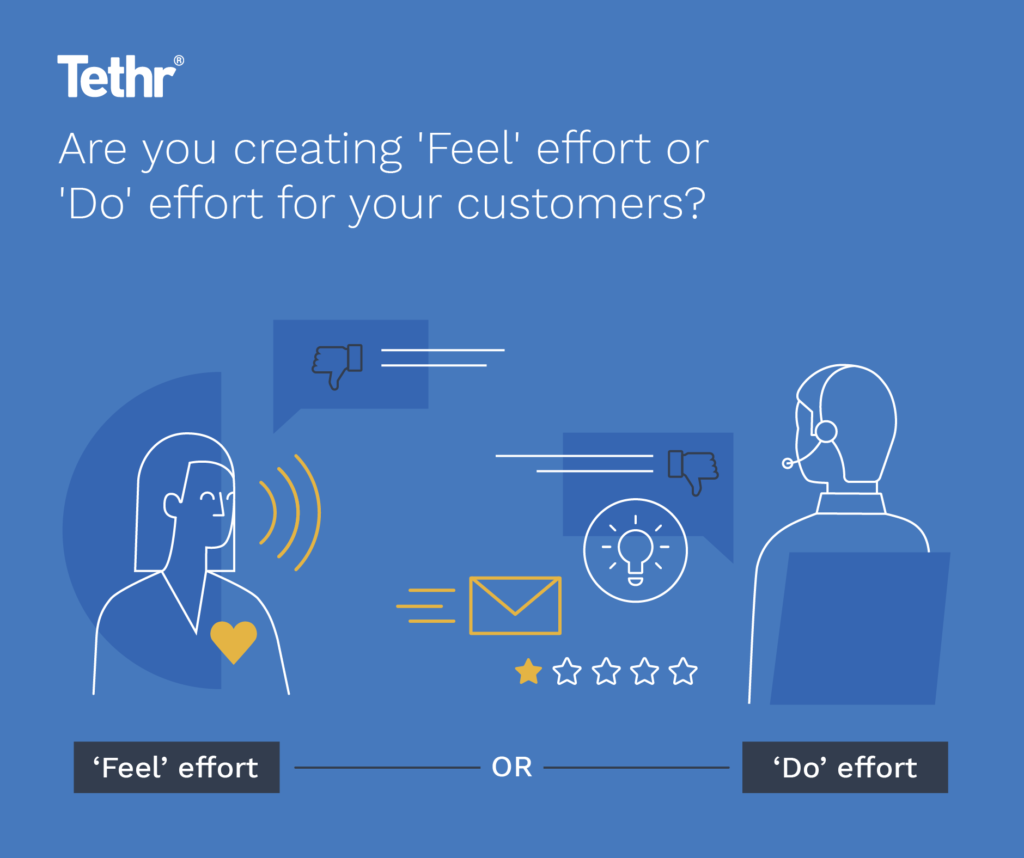 Tethr®

Are you creating 'Feel' effort or 'Do' effort for your customers?

‘Feel’ effort

OR

‘Do’ effort